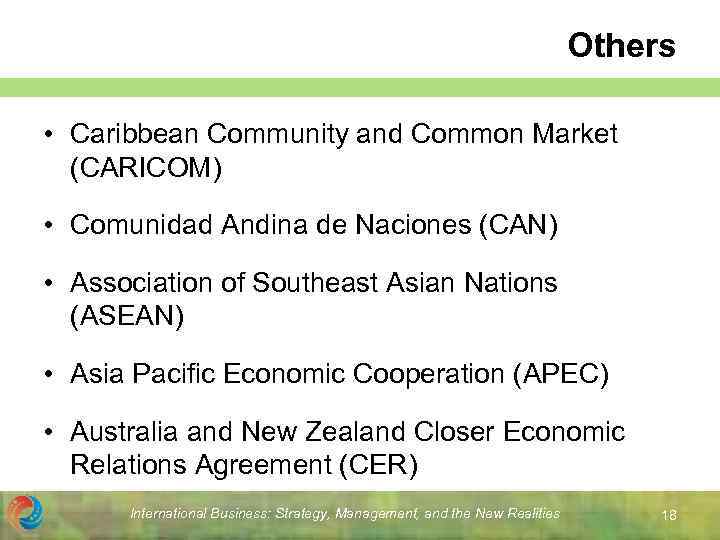 Others

• Caribbean Community and Common Market (CARICOM)

• Comunidad Andina de Naciones (CAN)

• Association of Southeast Asian Nations (ASEAN)

• Asia Pacific Economic Cooperation (APEC)

• Australia and New Zealand Closer Economic Relations Agreement (CER)

International Business: Strategy, Management, and the New Realities

18